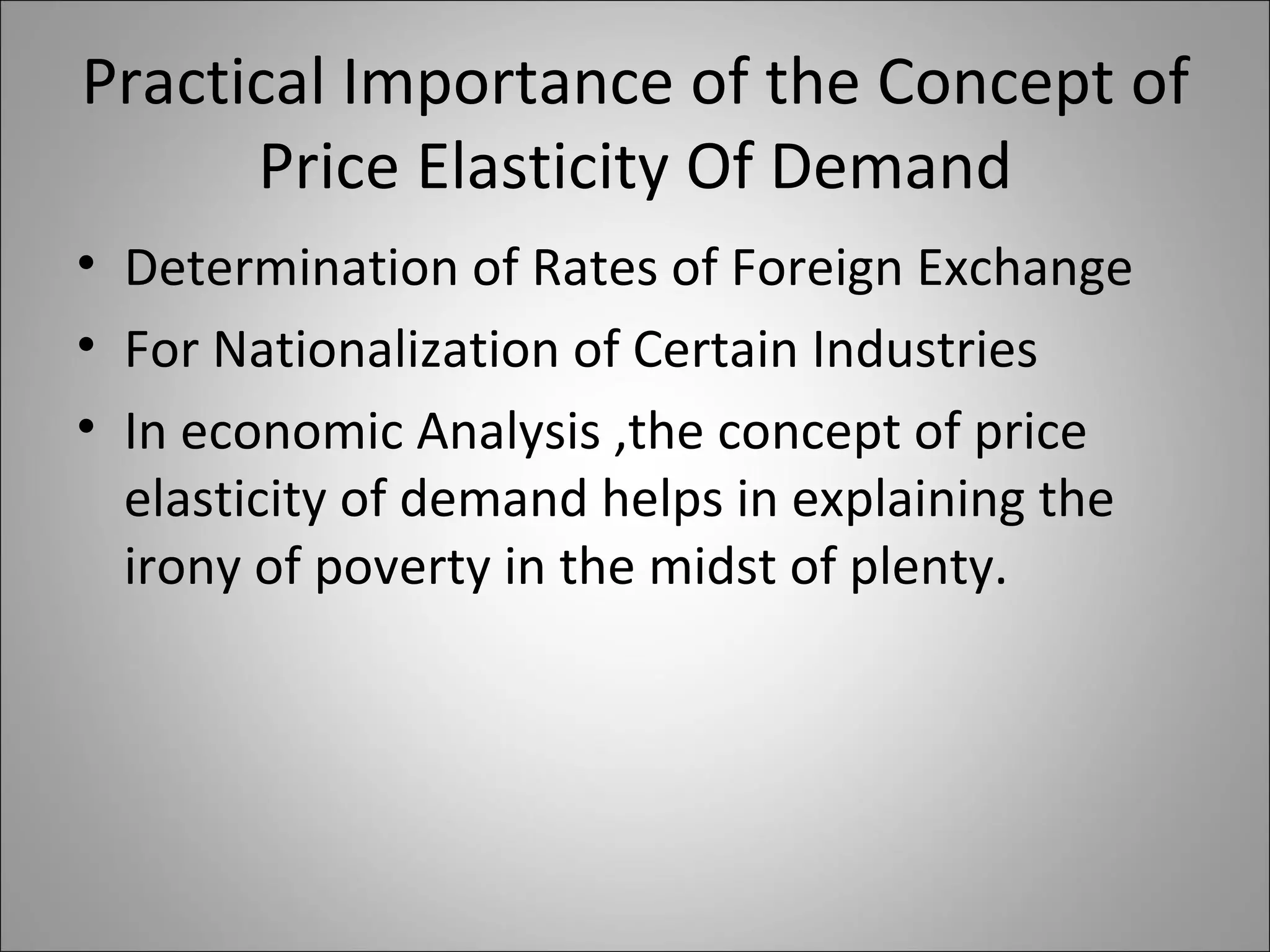 Practical Importance of the Concept of Price Elasticity Of Demand

• Determination of Rates of Foreign Exchange
• For Nationalization of Certain Industries
• In economic Analysis ,the concept of price elasticity of demand helps in explaining the irony of poverty in the midst of plenty.